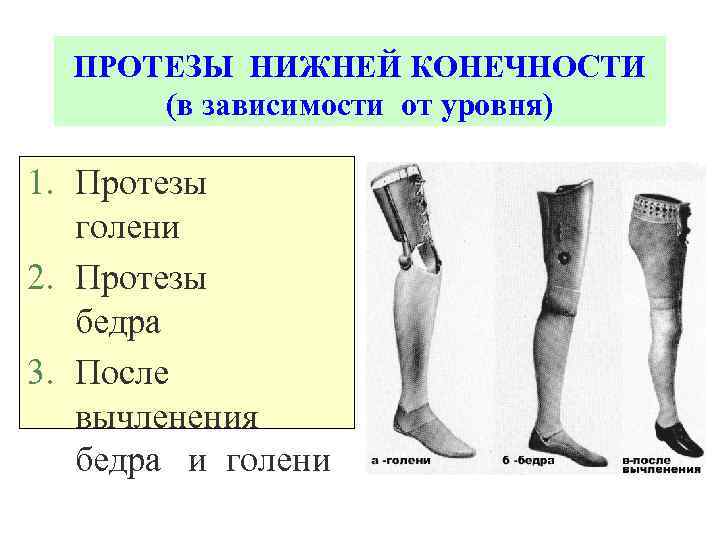 ПРОТЕЗЫ НИЖНЕЙ КОНЕЧНОСТИ
(в зависимости от уровня)

1. Протезы голени
2. Протезы бедра
3. После вычленения бедра и голени

а -голени

б -бедра

в-после вычленения